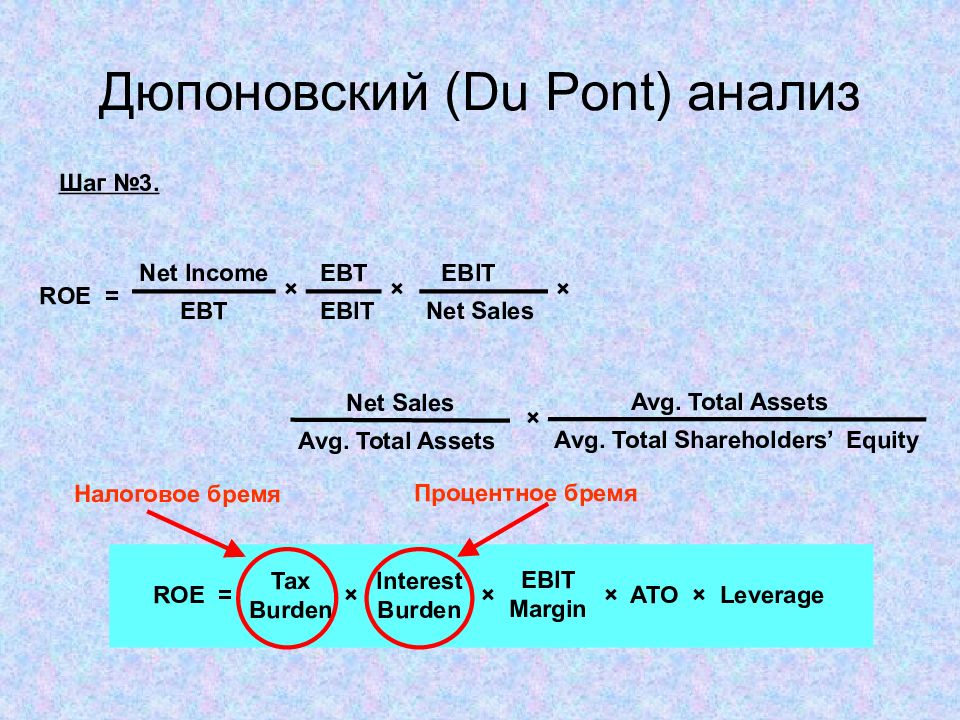 Дюпоновский (Du Pont) анализ

Шаг №3.

$ROE = \frac{\text{Net Income}}{\text{EBT}} \times \frac{\text{EBT}}{\text{EBIT}} \times \frac{\text{EBIT}}{\text{Net Sales}} \times$

$\frac{\text{Net Sales}}{\text{Avg. Total Assets}} \times \frac{\text{Avg. Total Assets}}{\text{Avg. Total Shareholders' Equity}}$

Налоговое бремя

Процентное бремя

ROE = Tax Burden × Interest Burden × EBIT Margin × ATO × Leverage